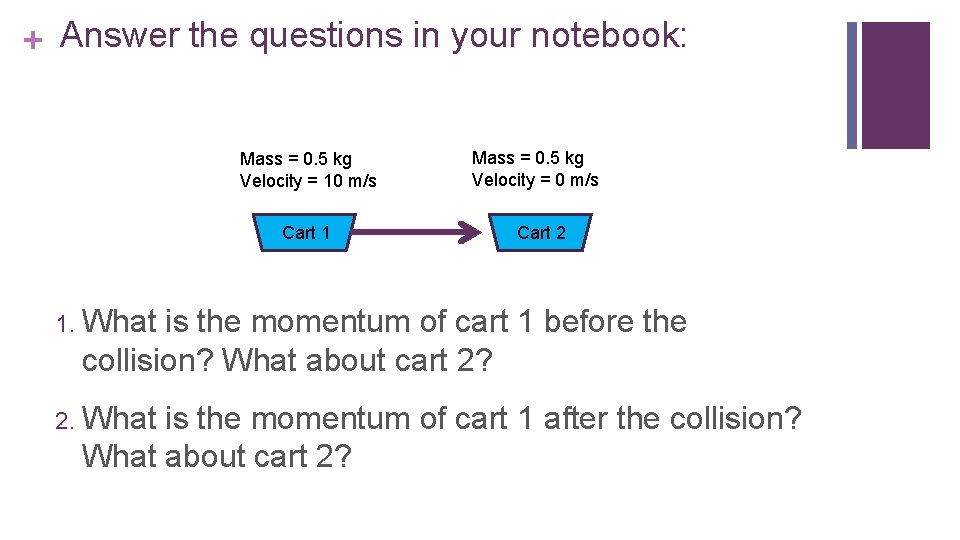 + Answer the questions in your notebook:

Mass = 0.5 kg
Velocity = 10 m/s

Mass = 0.5 kg
Velocity = 0 m/s

Cart 1

Cart 2

1. What is the momentum of cart 1 before the collision? What about cart 2?

2. What is the momentum of cart 1 after the collision? What about cart 2?